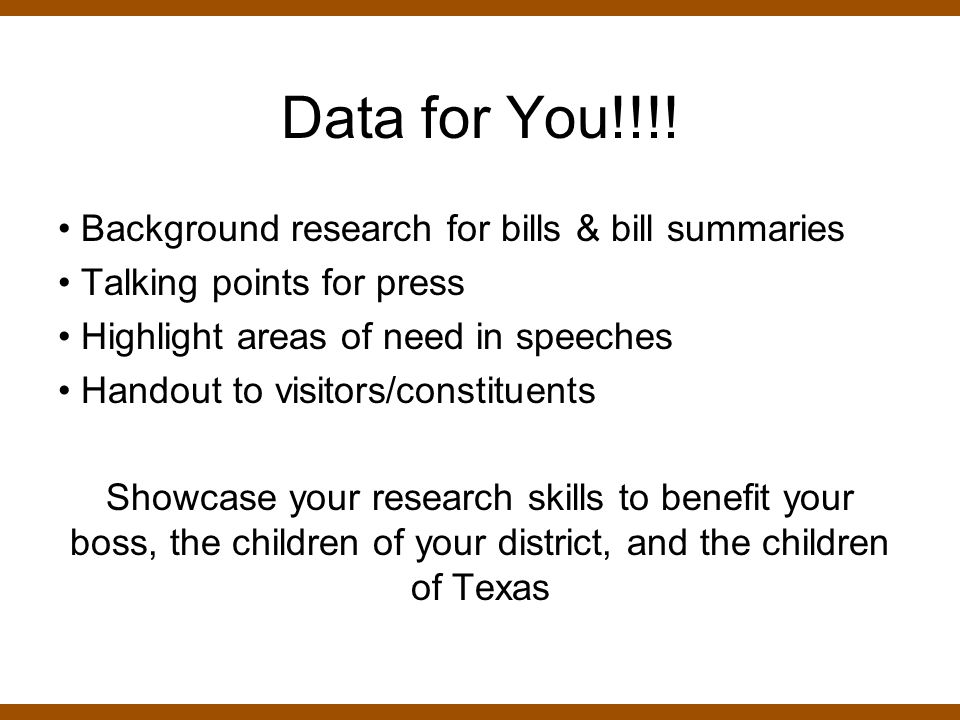 Data for You!!!!

• Background research for bills & bill summaries
• Talking points for press
• Highlight areas of need in speeches
• Handout to visitors/constituents

Showcase your research skills to benefit your boss, the children of your district, and the children of Texas